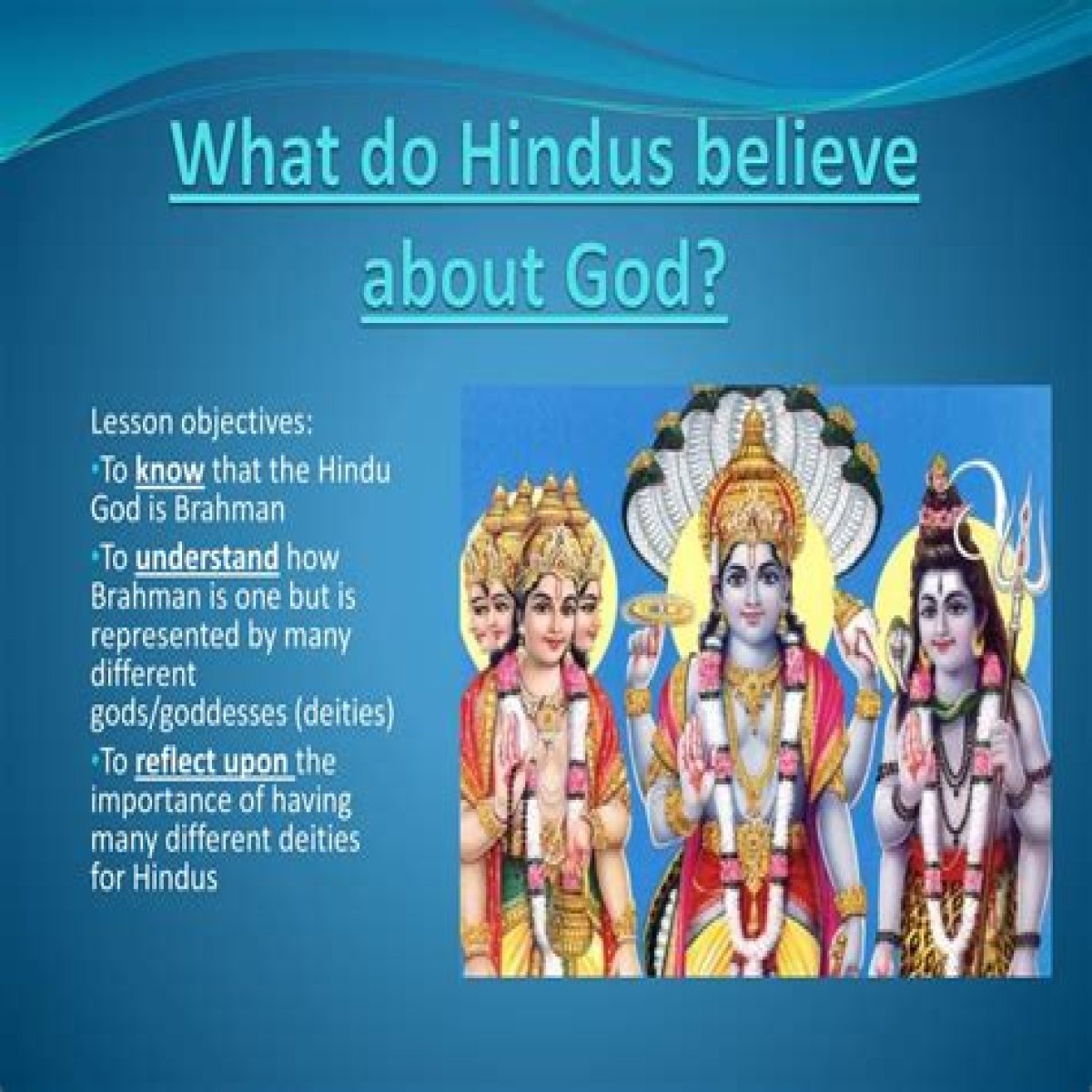 What do Hindus believe about God?

Lesson objectives:

•To know that the Hindu God is Brahman

•To understand how Brahman is one but is represented by many different gods/goddesses (deities)

•To reflect upon the importance of having many different deities for Hindus